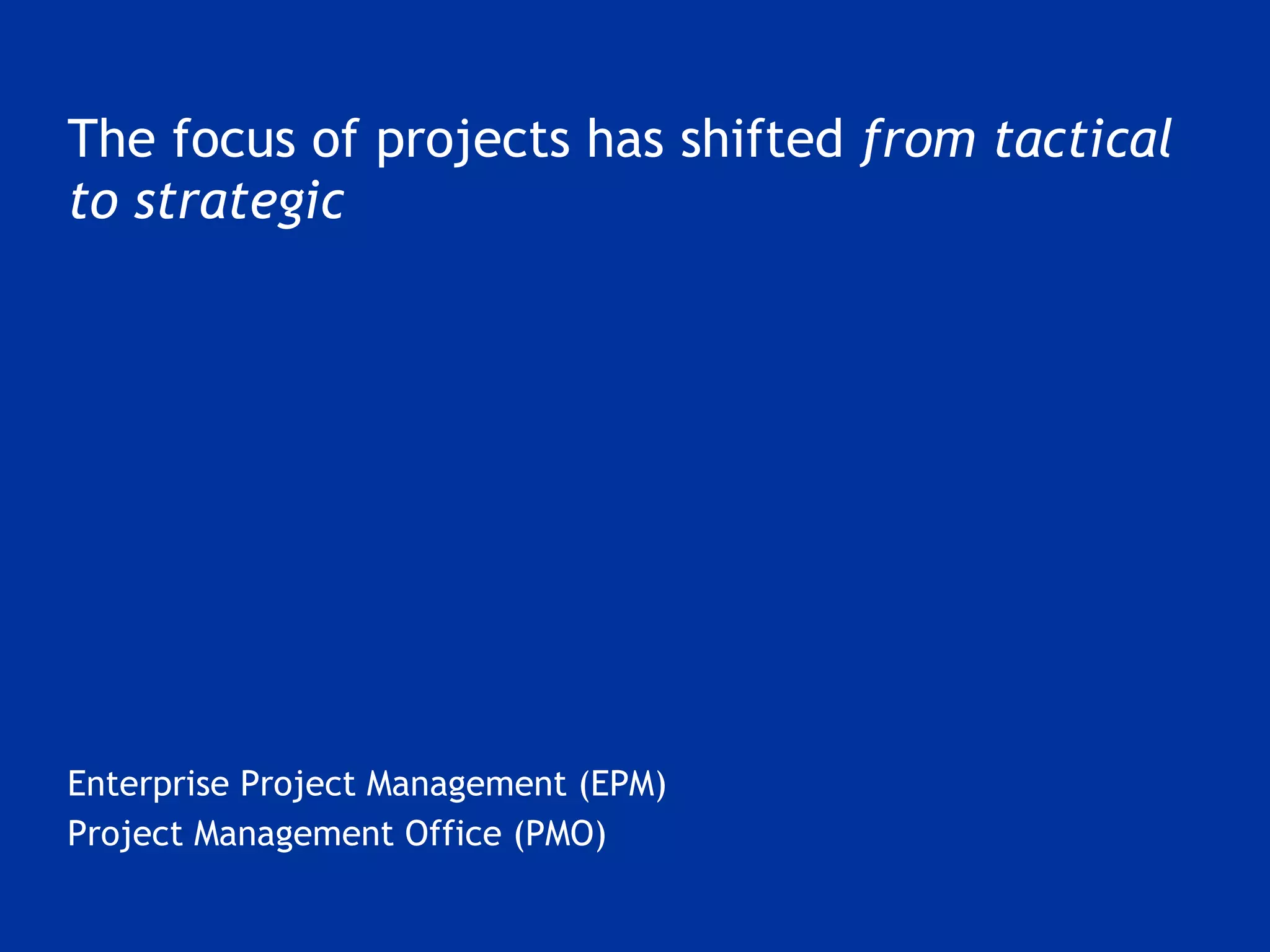 The focus of projects has shifted from tactical to strategic

Enterprise Project Management (EPM)
Project Management Office (PMO)